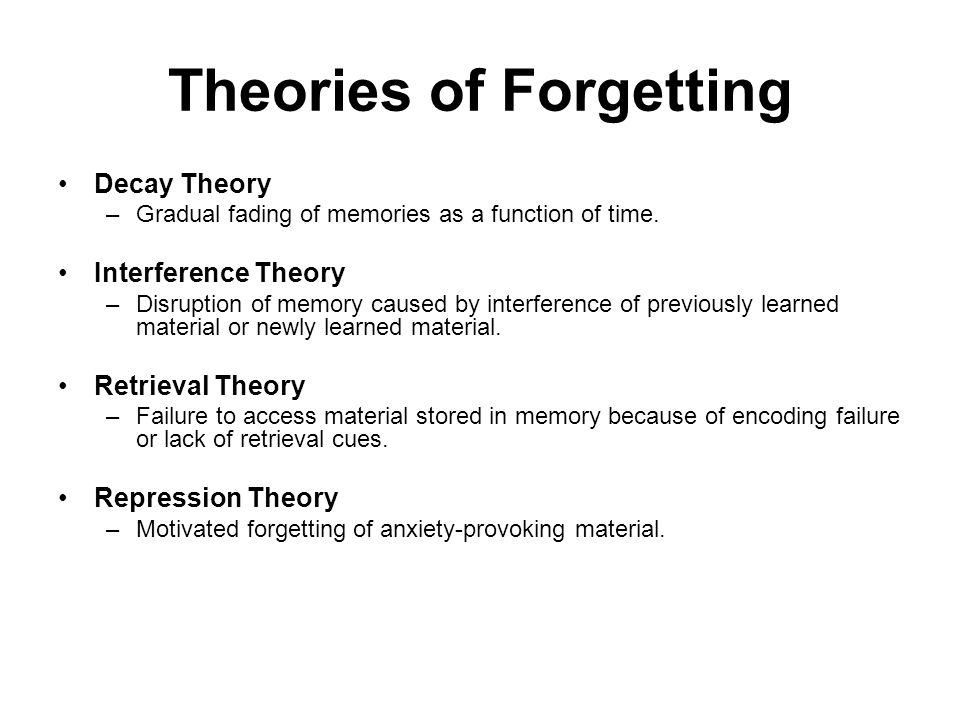 Theories of Forgetting

• Decay Theory
– Gradual fading of memories as a function of time.

• Interference Theory
– Disruption of memory caused by interference of previously learned material or newly learned material.

• Retrieval Theory
– Failure to access material stored in memory because of encoding failure or lack of retrieval cues.

• Repression Theory
– Motivated forgetting of anxiety-provoking material.